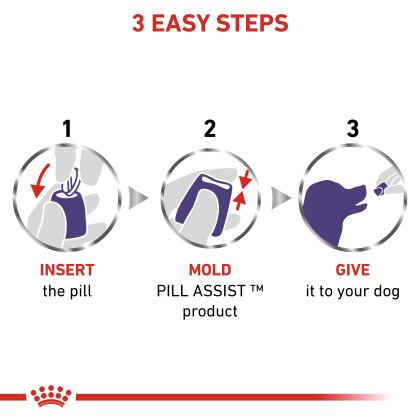 3 EASY STEPS

1

INSERT
the pill

2

MOLD
PILL ASSIST ™ product

3

GIVE
it to your dog